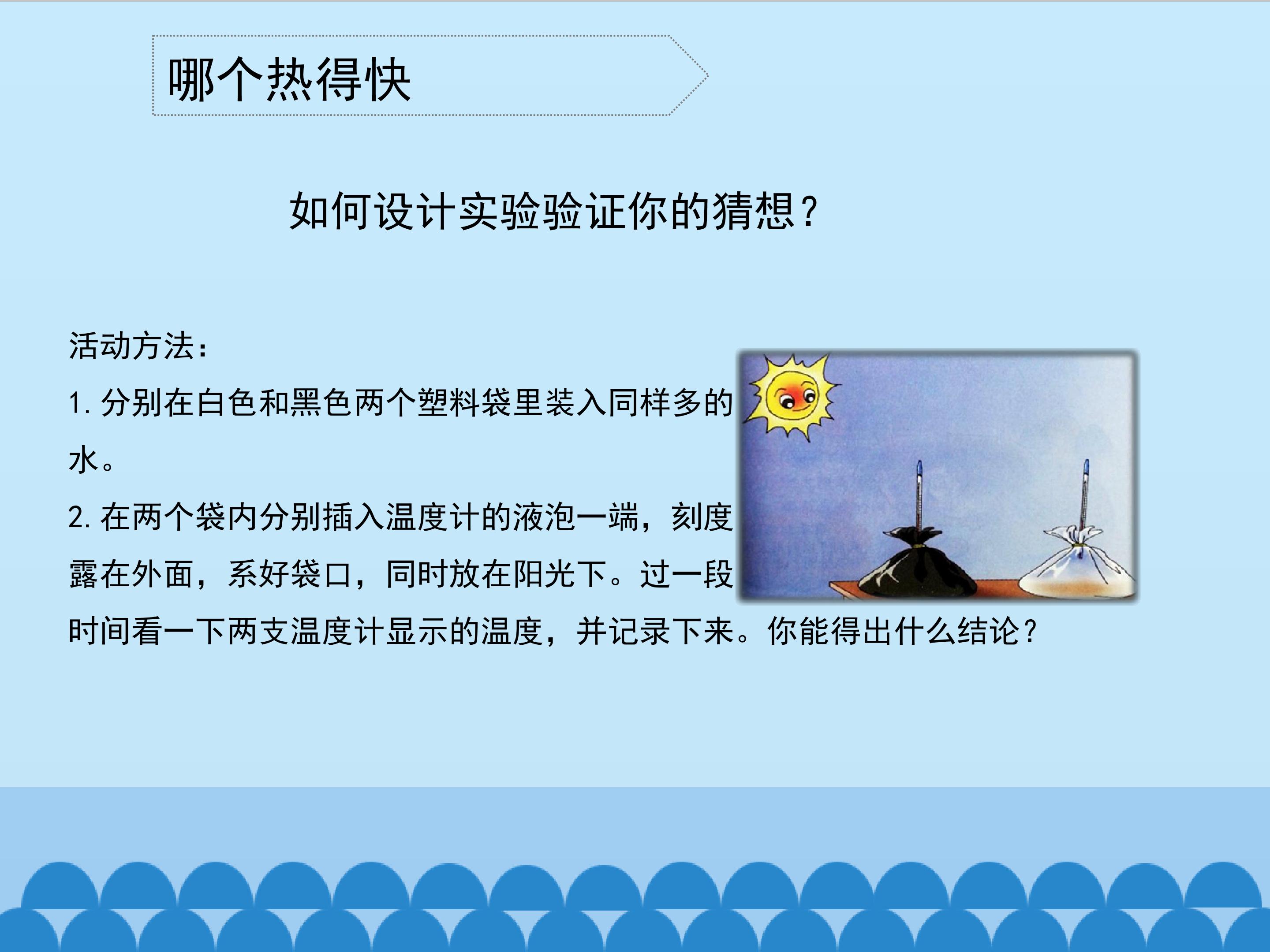 哪个热得快

如何设计实验验证你的猜想？

活动方法：

1.分别在白色和黑色两个塑料袋里装入同样多的水。

2.在两个袋内分别插入温度计的液泡一端，刻度露在外面，系好袋口，同时放在阳光下。过一段时间看一下两支温度计显示的温度，并记录下来。你能得出什么结论？